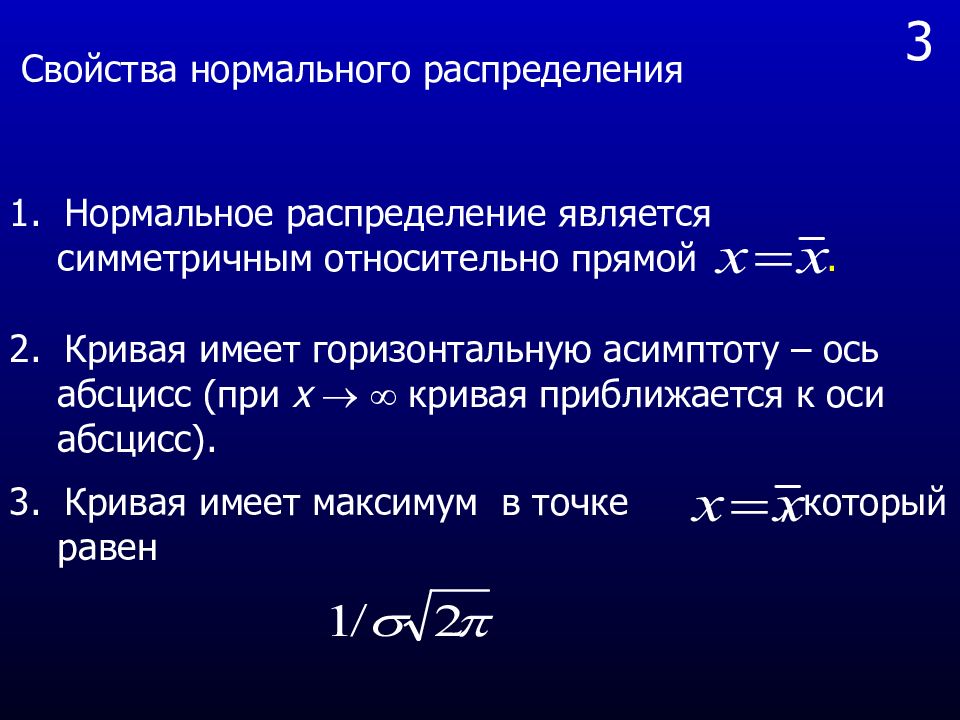 3

Свойства нормального распределения

1. Нормальное распределение является симметричным относительно прямой $x = \bar{x}$.

2. Кривая имеет горизонтальную асимптоту – ось абсцисс (при $x \to \infty$ кривая приближается к оси абсцисс).

3. Кривая имеет максимум в точке $x = \bar{x}$ который равен

$1/\sigma\sqrt{2\pi}$